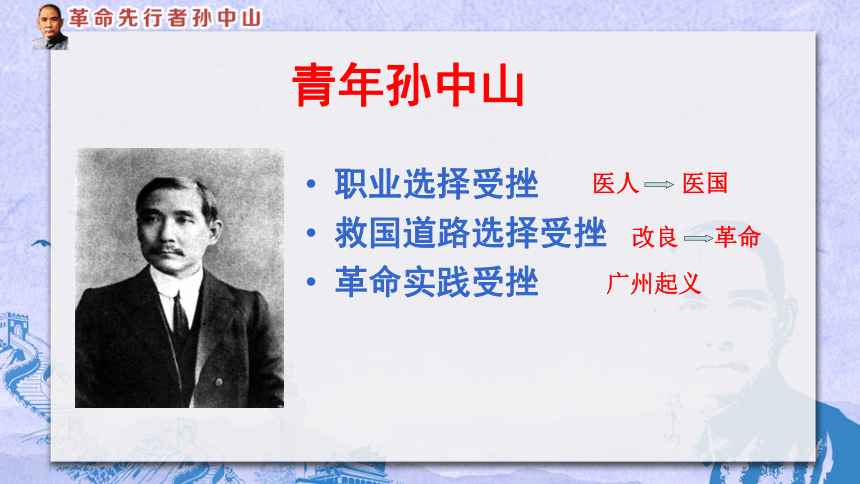 革命先行者孙中山

青年孙中山

• 职业选择受挫 医人 → 医国
• 救国道路选择受挫 改良 → 革命
• 革命实践受挫 广州起义